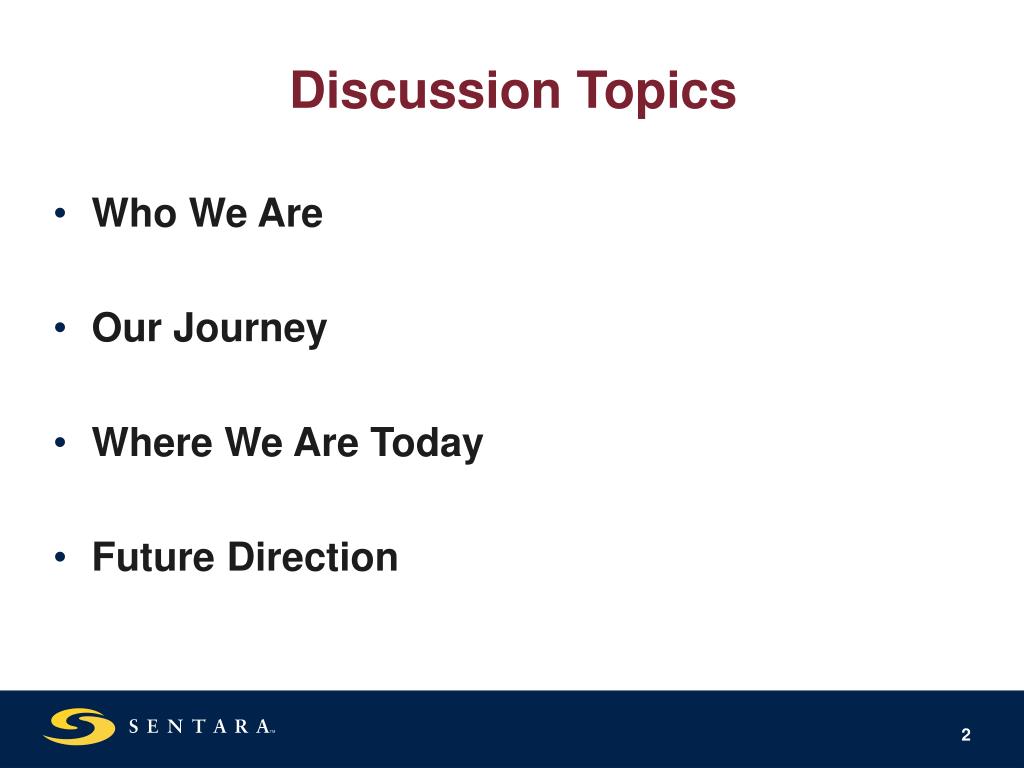 Discussion Topics

• Who We Are

• Our Journey

• Where We Are Today

• Future Direction

SENTARA™

2